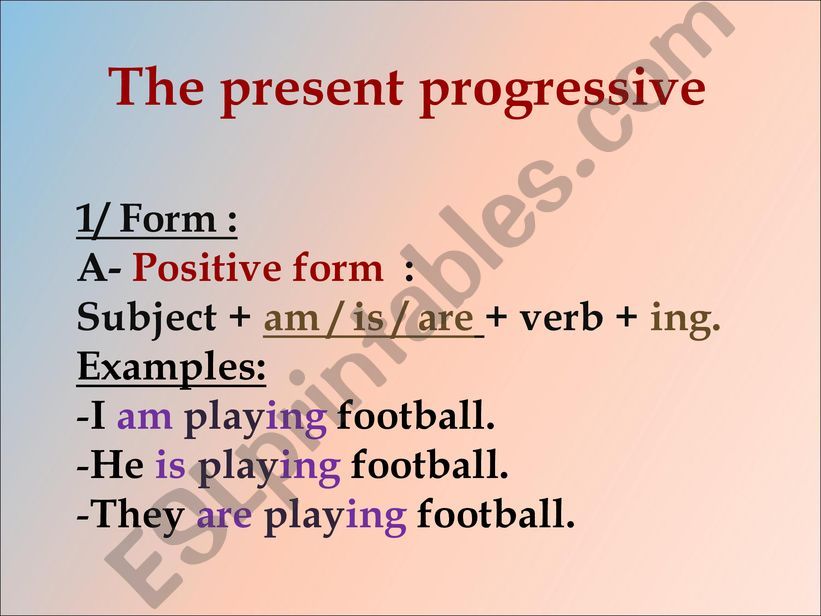 The present progressive

1/ Form :
A- Positive form :
Subject + am / is / are + verb + ing.
Examples:
-I am playing football.
-He is playing football.
-They are playing football.

ESLprintables.com